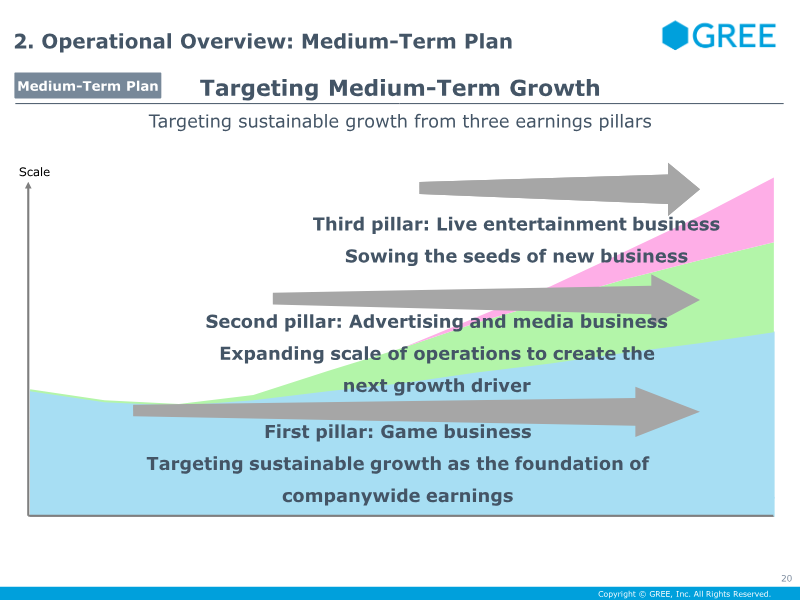 2. Operational Overview: Medium-Term Plan

GREE

Medium-Term Plan

Targeting Medium-Term Growth

Targeting sustainable growth from three earnings pillars

Scale

Third pillar: Live entertainment business

Sowing the seeds of new business

Second pillar: Advertising and media business

Expanding scale of operations to create the next growth driver

First pillar: Game business

Targeting sustainable growth as the foundation of companywide earnings

20

Copyright © GREE, Inc. All Rights Reserved.